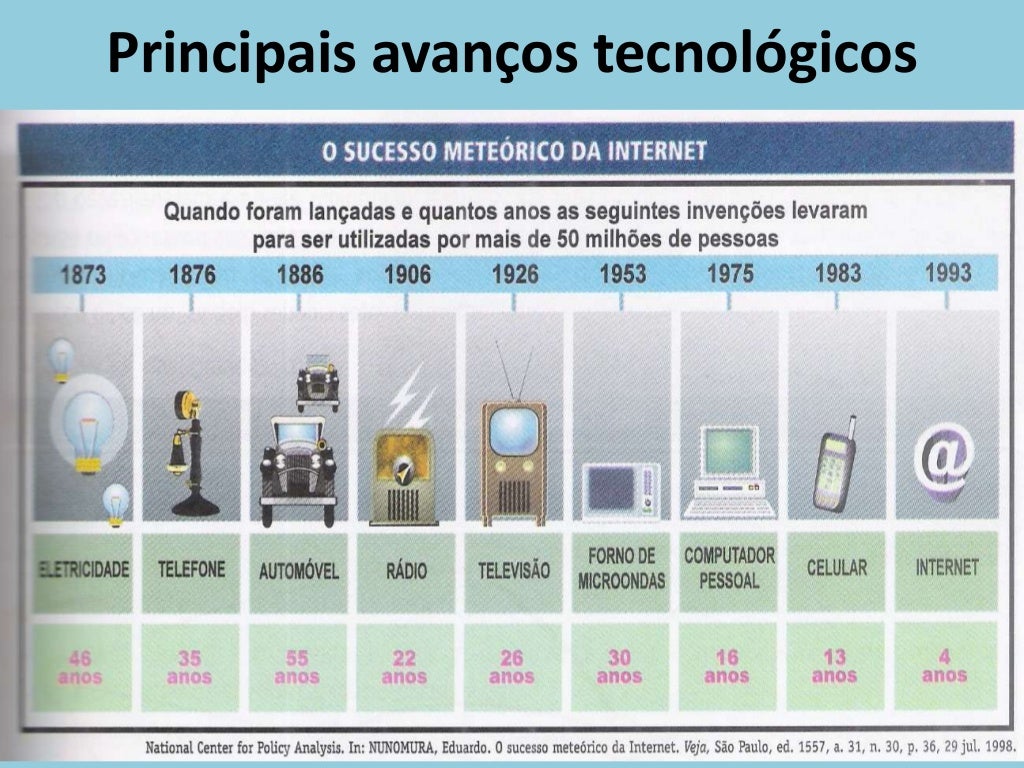 Principais avanços tecnológicos

O SUCESSO METEÓRICO DA INTERNET

Quando foram lançadas e quantos anos as seguintes invenções levaram para ser utilizadas por mais de 50 milhões de pessoas

| 1873 | 1876 | 1886 | 1906 | 1926 | 1953 | 1975 | 1983 | 1993 |
|---|---|---|---|---|---|---|---|---|
| ELETRICIDADE | TELEFONE | AUTOMÓVEL | RÁDIO | TELEVISÃO | FORNO DE MICROONDAS | COMPUTADOR PESSOAL | CELULAR | INTERNET |
| 46 anos | 35 anos | 55 anos | 22 anos | 26 anos | 30 anos | 16 anos | 13 anos | 4 anos |

National Center for Policy Analysis. In: NUNOMURA, Eduardo. O sucesso meteórico da Internet. Veja, São Paulo, ed. 1557, a. 31, n. 30, p. 36, 29 jul. 1998.